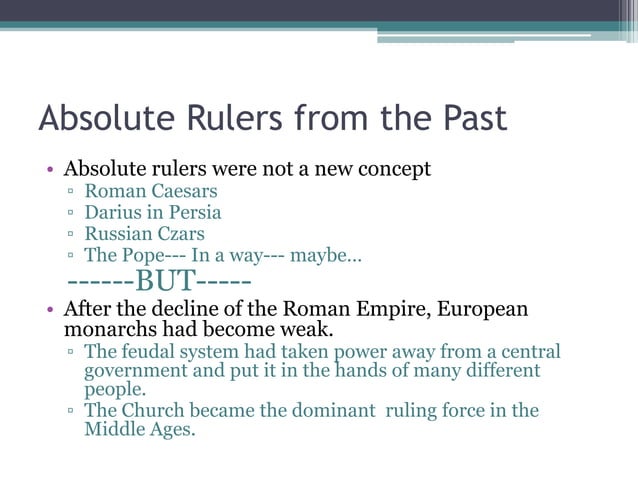 Absolute Rulers from the Past

• Absolute rulers were not a new concept
▫ Roman Caesars
▫ Darius in Persia
▫ Russian Czars
▫ The Pope--- In a way--- maybe…

------BUT-----

• After the decline of the Roman Empire, European monarchs had become weak.
▫ The feudal system had taken power away from a central government and put it in the hands of many different people.
▫ The Church became the dominant ruling force in the Middle Ages.